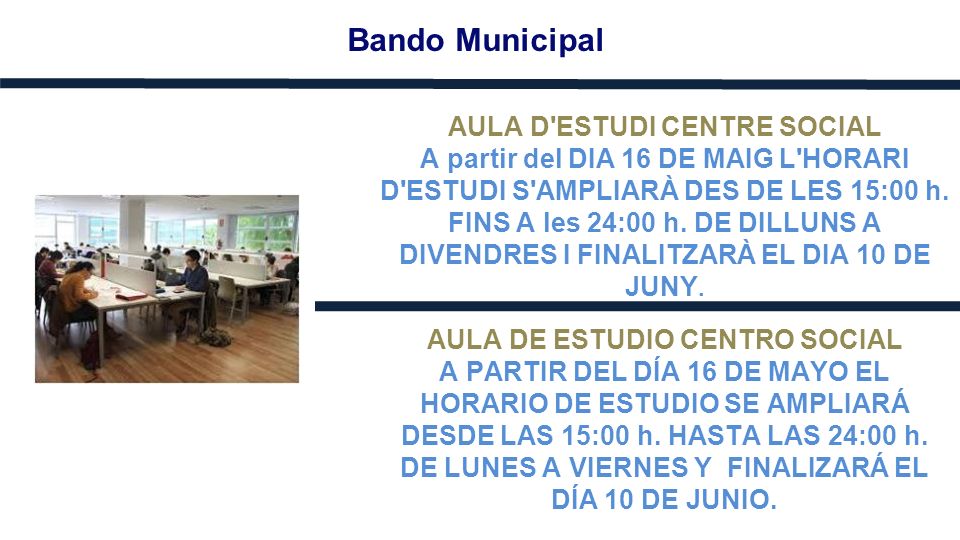 Bando Municipal

AULA D'ESTUDI CENTRE SOCIAL
A partir del DIA 16 DE MAIG L'HORARI D'ESTUDI S'AMPLIARÀ DES DE LES 15:00 h. FINS A les 24:00 h. DE DILLUNS A DIVENDRES I FINALITZARÀ EL DIA 10 DE JUNY.

AULA DE ESTUDIO CENTRO SOCIAL
A PARTIR DEL DÍA 16 DE MAYO EL HORARIO DE ESTUDIO SE AMPLIARÁ DESDE LAS 15:00 h. HASTA LAS 24:00 h. DE LUNES A VIERNES Y FINALIZARÁ EL DÍA 10 DE JUNIO.